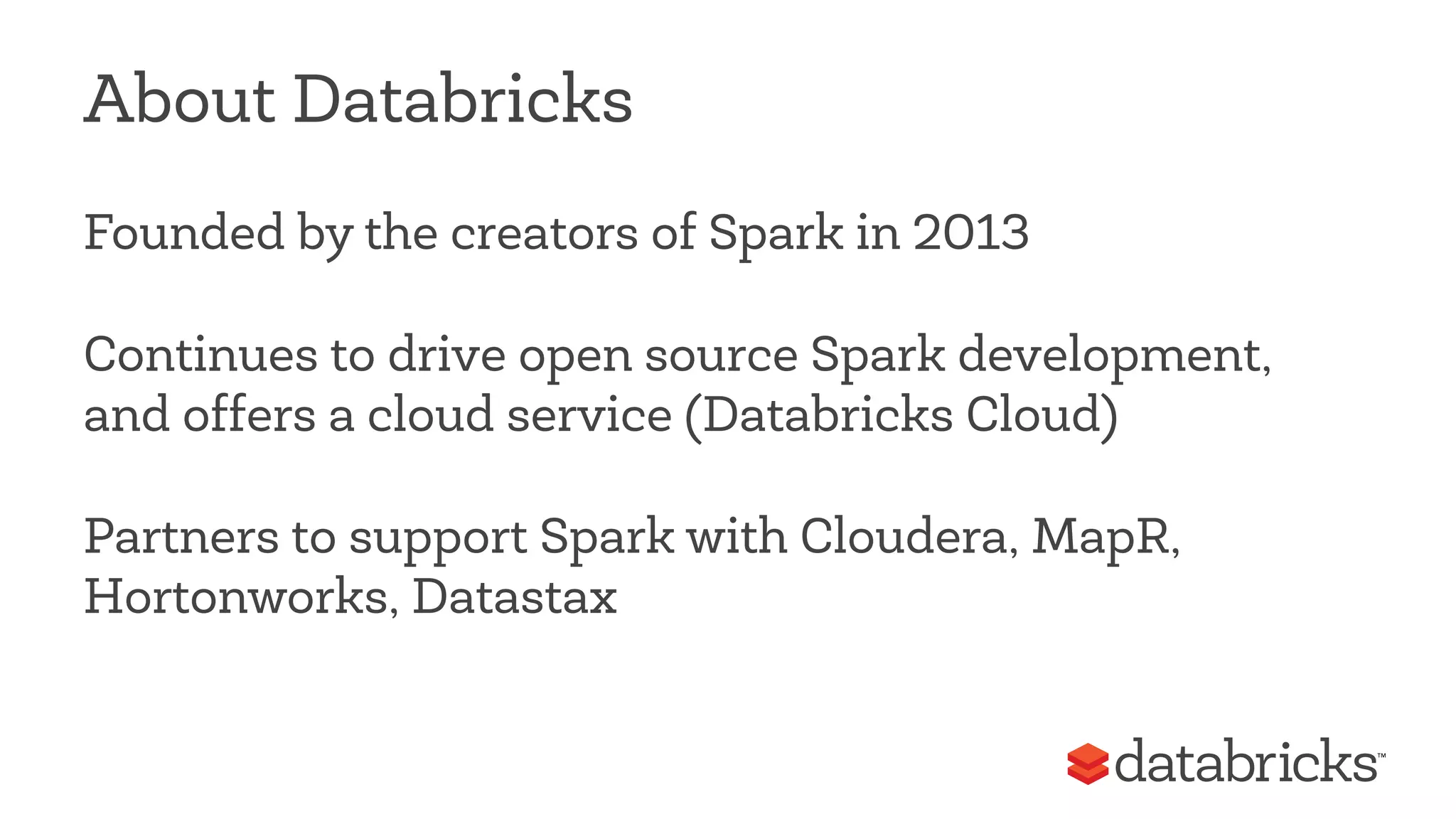 About Databricks

Founded by the creators of Spark in 2013

Continues to drive open source Spark development, and offers a cloud service (Databricks Cloud)

Partners to support Spark with Cloudera, MapR, Hortonworks, Datastax

databricks™